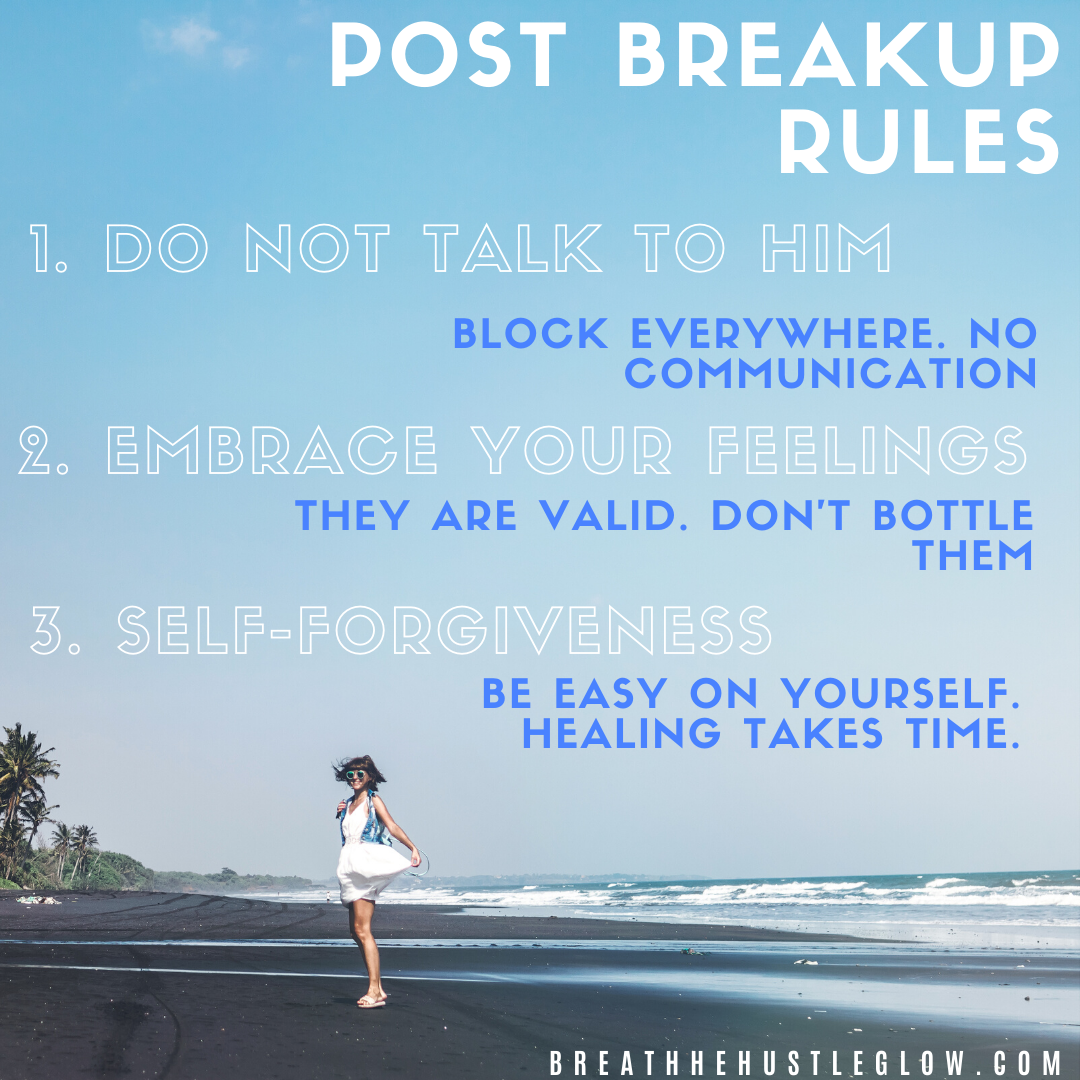 POST BREAKUP RULES

1. DO NOT TALK TO HIM

BLOCK EVERYWHERE. NO COMMUNICATION

2. EMBRACE YOUR FEELINGS

THEY ARE VALID. DON'T BOTTLE THEM

3. SELF-FORGIVENESS

BE EASY ON YOURSELF. HEALING TAKES TIME.

BREATHHEHUSTLEGLOW.COM